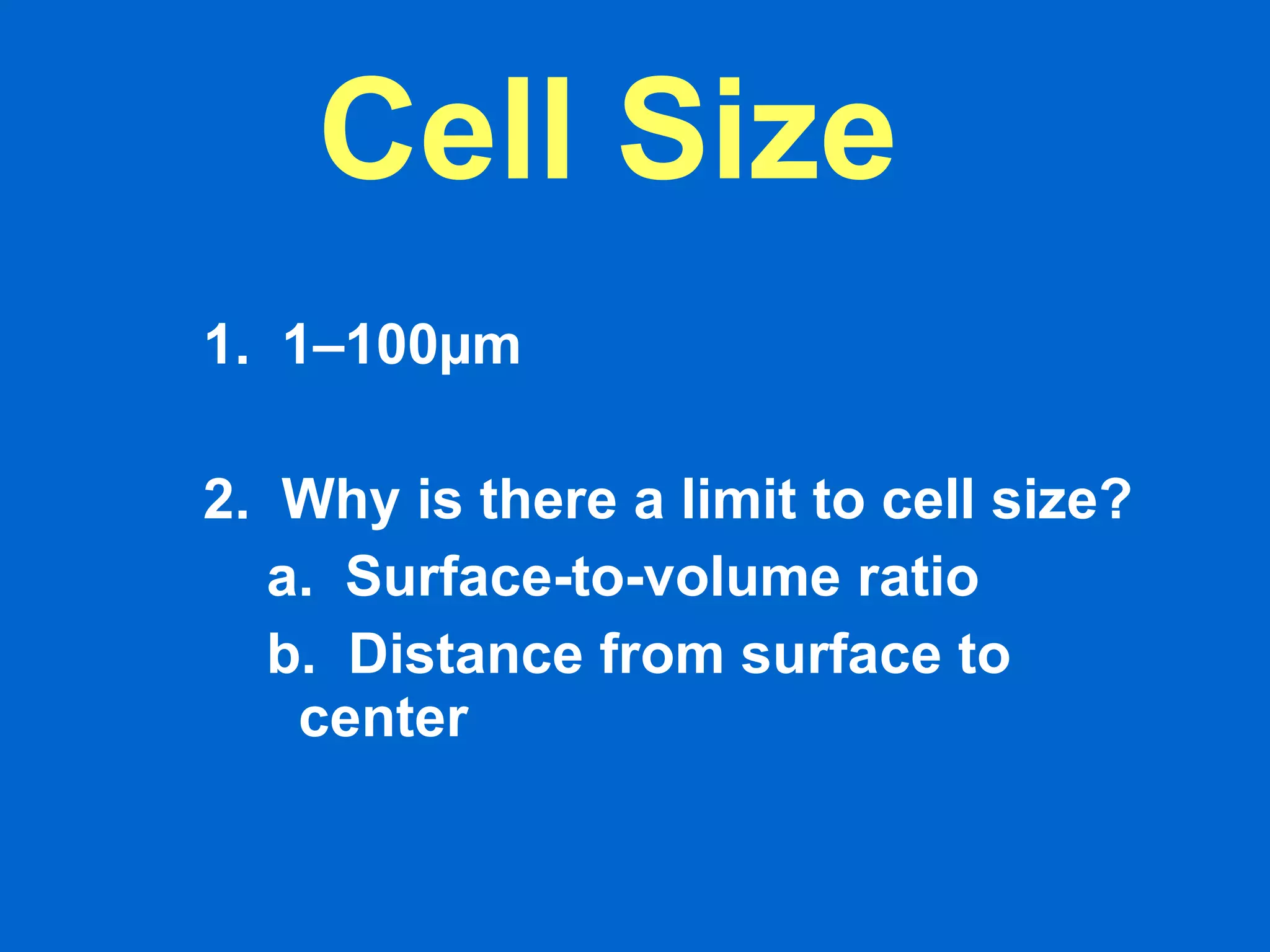 Cell Size

1. 1–100µm

2. Why is there a limit to cell size?

a. Surface-to-volume ratio

b. Distance from surface to center